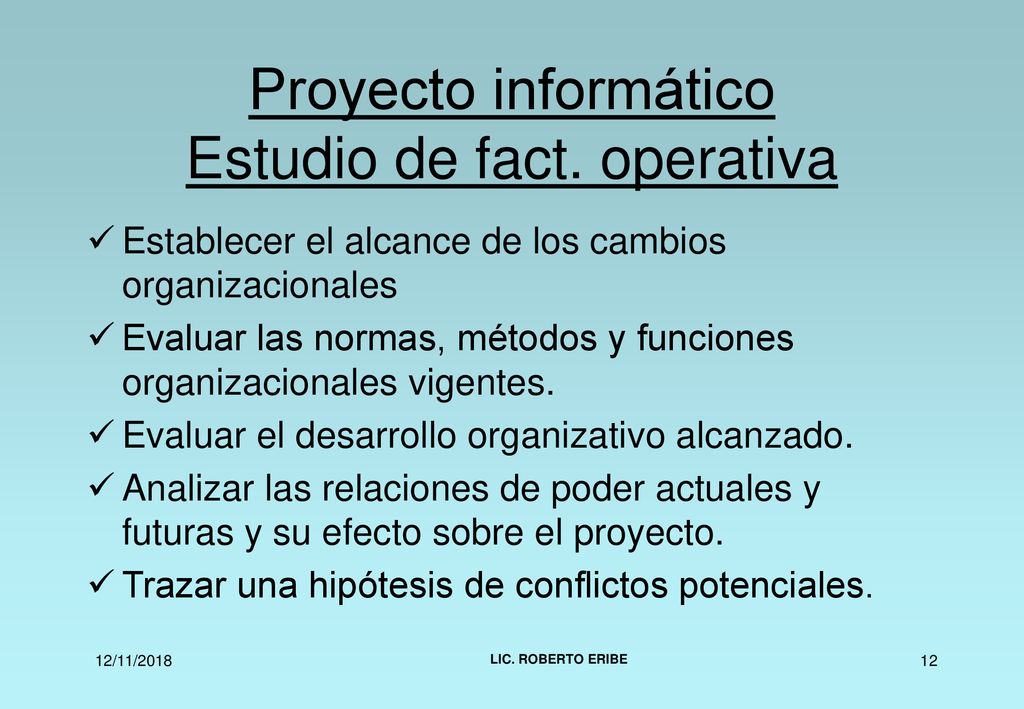 Proyecto informático
Estudio de fact. operativa

✓ Establecer el alcance de los cambios organizacionales
✓ Evaluar las normas, métodos y funciones organizacionales vigentes.
✓ Evaluar el desarrollo organizativo alcanzado.
✓ Analizar las relaciones de poder actuales y futuras y su efecto sobre el proyecto.
✓ Trazar una hipótesis de conflictos potenciales.

12/11/2018
LIC. ROBERTO ERIBE
12